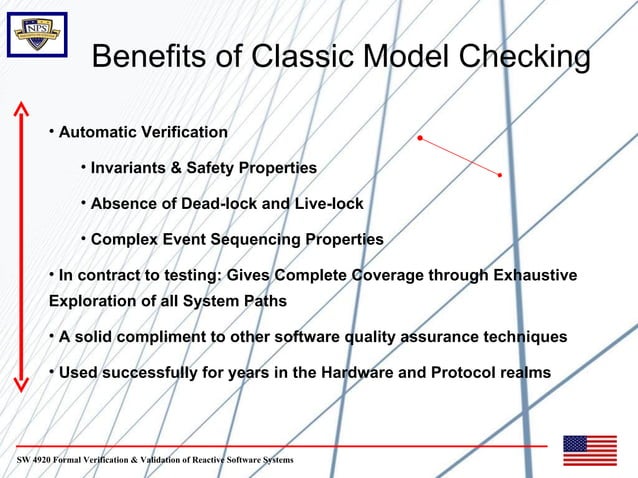 NPS

Benefits of Classic Model Checking

• Automatic Verification

• Invariants & Safety Properties

• Absence of Dead-lock and Live-lock

• Complex Event Sequencing Properties

• In contract to testing: Gives Complete Coverage through Exhaustive Exploration of all System Paths

• A solid compliment to other software quality assurance techniques

• Used successfully for years in the Hardware and Protocol realms

SW 4920 Formal Verification & Validation of Reactive Software Systems